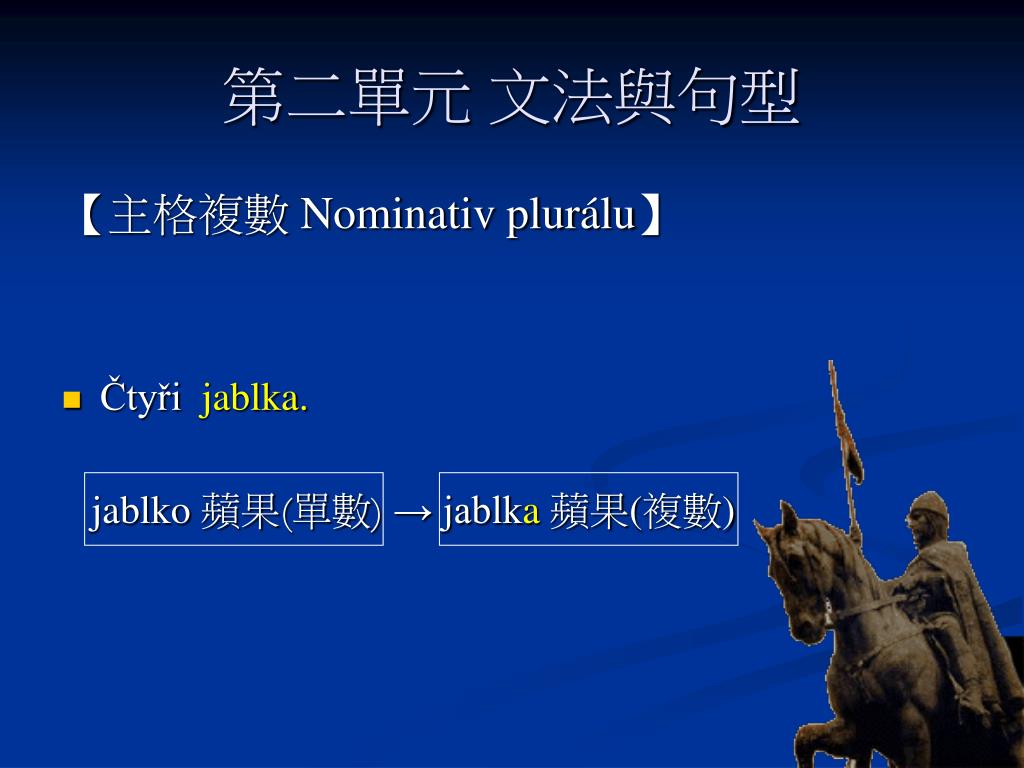 第二單元 文法與句型

【主格複數 Nominativ plurálu】

Čtyři jablka.

jablko 蘋果(單數) → jablka 蘋果(複數)